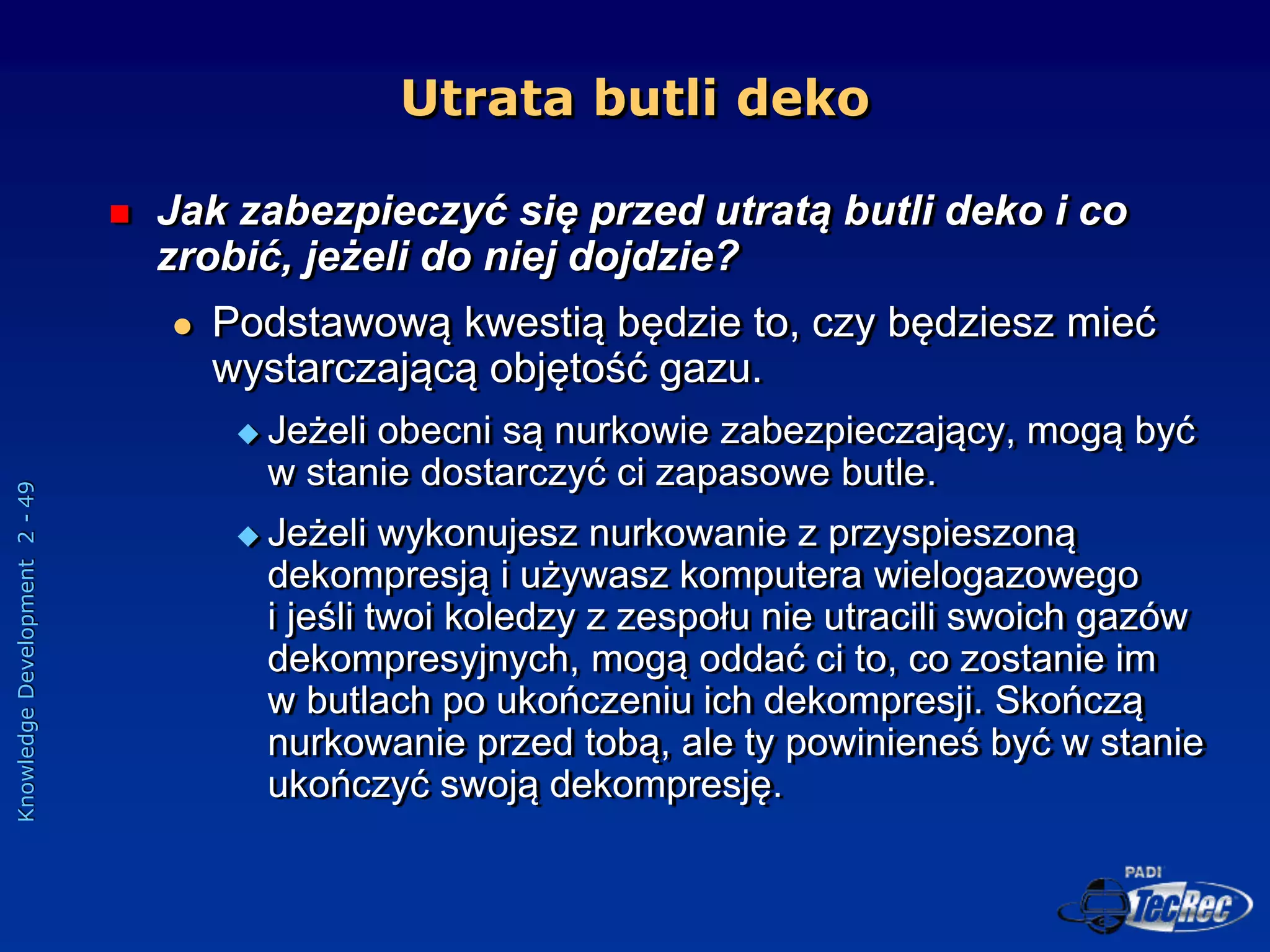 Utrata butli deko

Jak zabezpieczyć się przed utratą butli deko i co zrobić, jeżeli do niej dojdzie?

Podstawową kwestią będzie to, czy będziesz mieć wystarczającą objętość gazu.

Jeżeli obecni są nurkowie zabezpieczający, mogą być w stanie dostarczyć ci zapasowe butle.

Jeżeli wykonujesz nurkowanie z przyspieszoną dekompresją i używasz komputera wielogazowego i jeśli twoi koledzy z zespołu nie utracili swoich gazów dekompresyjnych, mogą oddać ci to, co zostanie im w butlach po ukończeniu ich dekompresji. Skończą nurkowanie przed tobą, ale ty powinieneś być w stanie ukończyć swoją dekompresję.

Knowledge Development 2 - 49

PADI TecRec